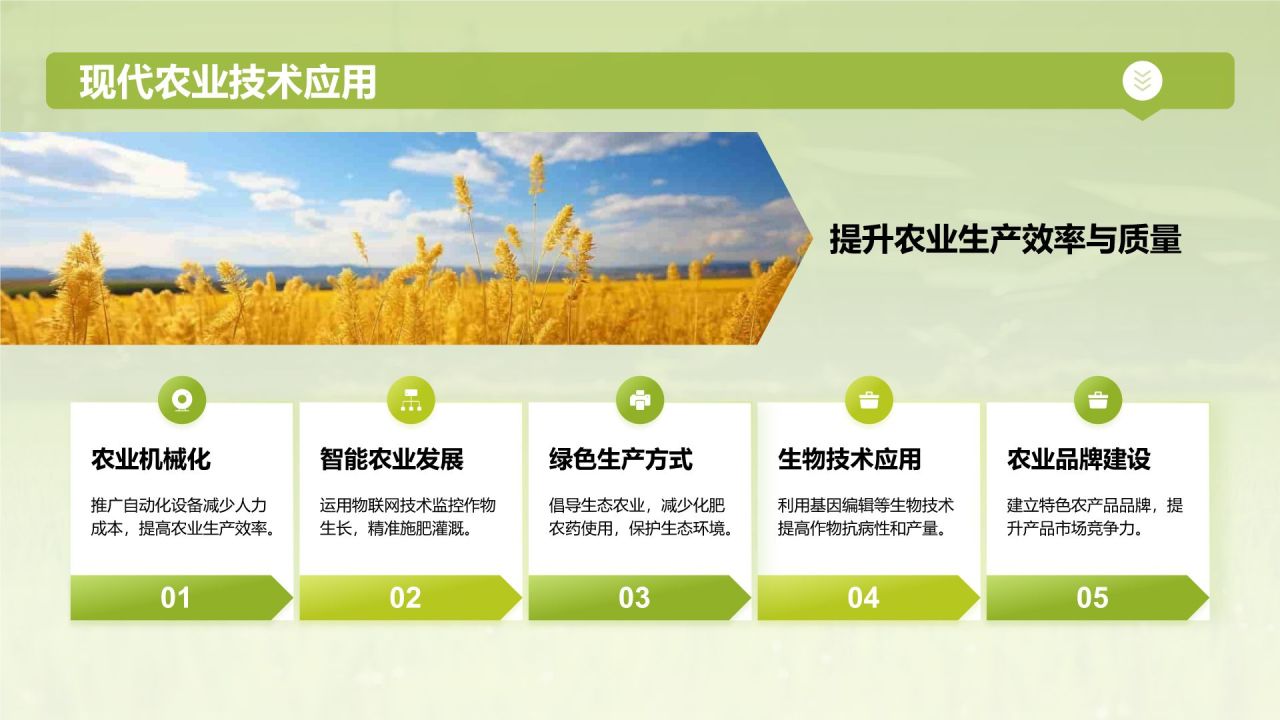 现代农业技术应用

提升农业生产效率与质量

农业机械化

推广自动化设备减少人力成本，提高农业生产效率。

01

智能农业发展

运用物联网技术监控作物生长，精准施肥灌溉。

02

绿色生产方式

倡导生态农业，减少化肥农药使用，保护生态环境。

03

生物技术应用

利用基因编辑等生物技术提高作物抗病性和产量。

04

农业品牌建设

建立特色农产品品牌，提升产品市场竞争力。

05